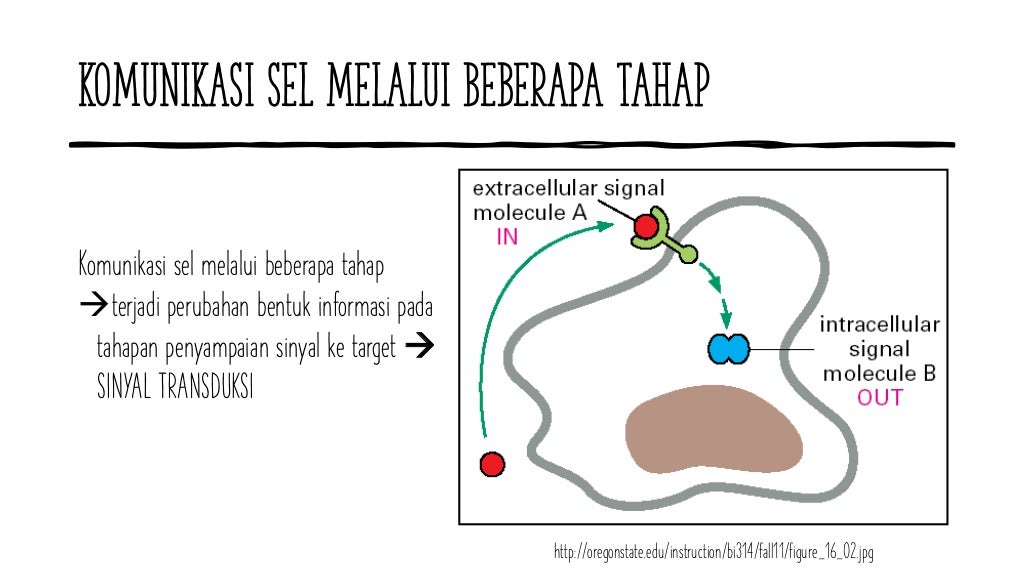 KOMUNIKASI SEL MELALUI BEBERAPA TAHAP

Komunikasi sel melalui beberapa tahap →terjadi perubahan bentuk informasi pada tahapan penyampaian sinyal ke target → SINYAL TRANSDUKSI

extracellular signal molecule A
IN

intracellular signal molecule B
OUT

http://oregonstate.edu/instruction/bi314/fall11/figure_16_02.jpg